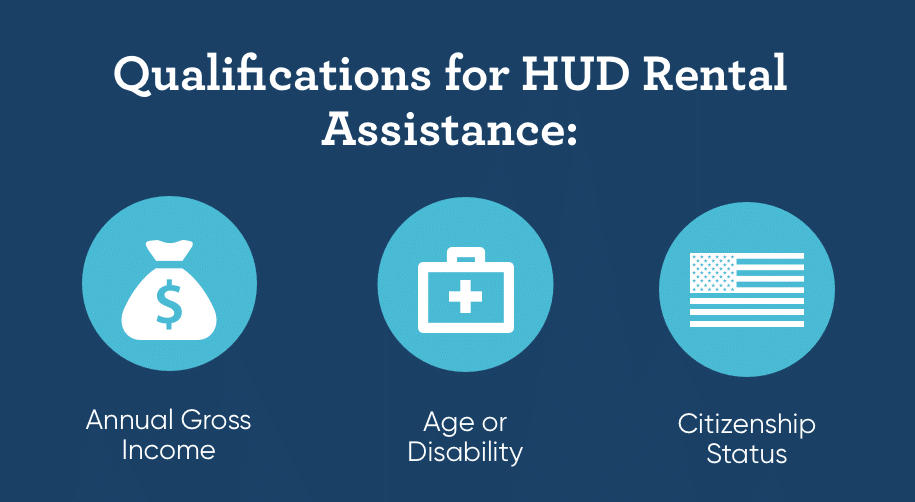 Qualifications for HUD Rental Assistance:

$

Annual Gross Income

Age or Disability

Citizenship Status